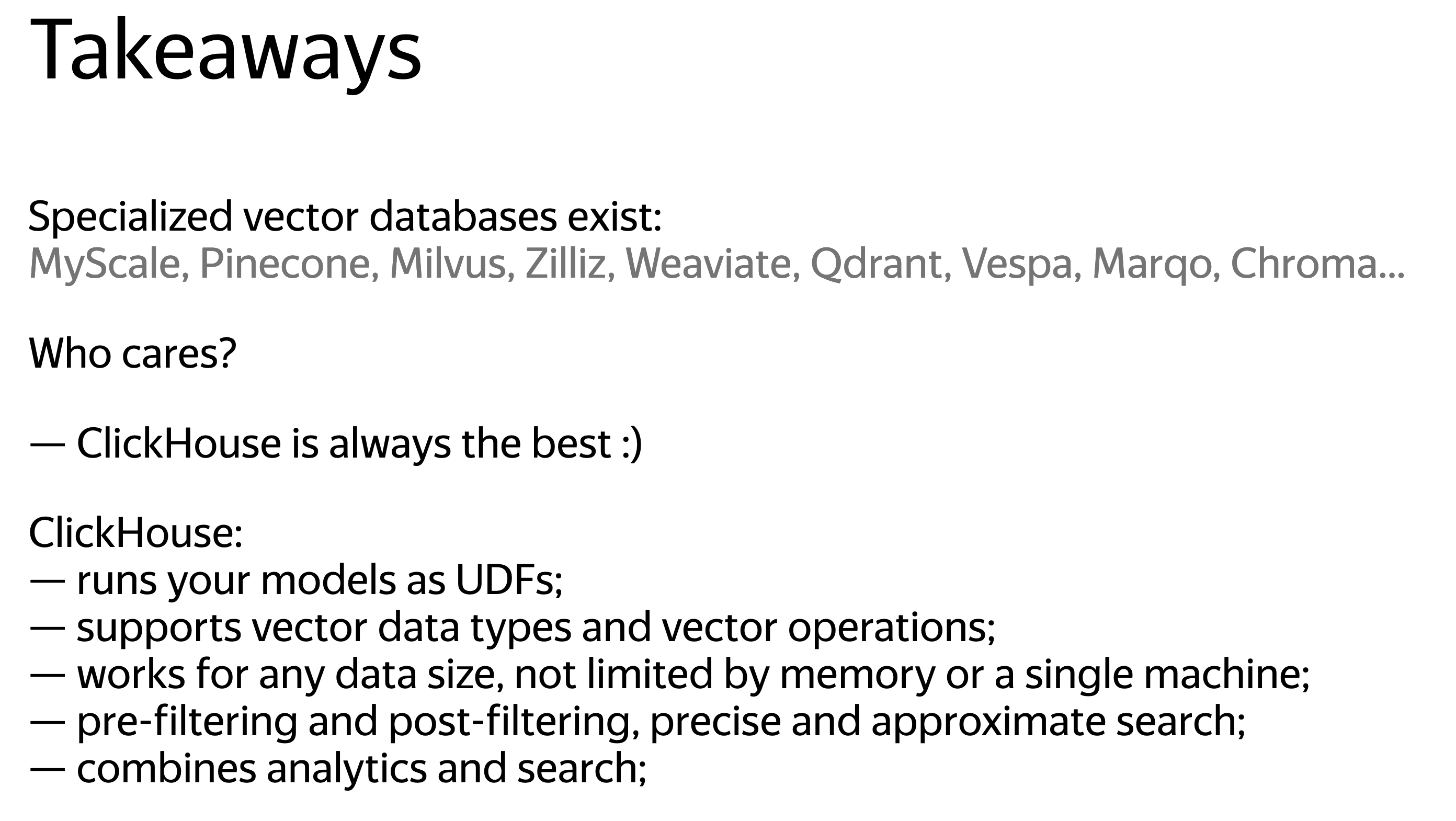 Takeaways

Specialized vector databases exist:
MyScale, Pinecone, Milvus, Zilliz, Weaviate, Qdrant, Vespa, Marqo, Chroma...

Who cares?

— ClickHouse is always the best :)

ClickHouse:
— runs your models as UDFs;
— supports vector data types and vector operations;
— works for any data size, not limited by memory or a single machine;
— pre-filtering and post-filtering, precise and approximate search;
— combines analytics and search;